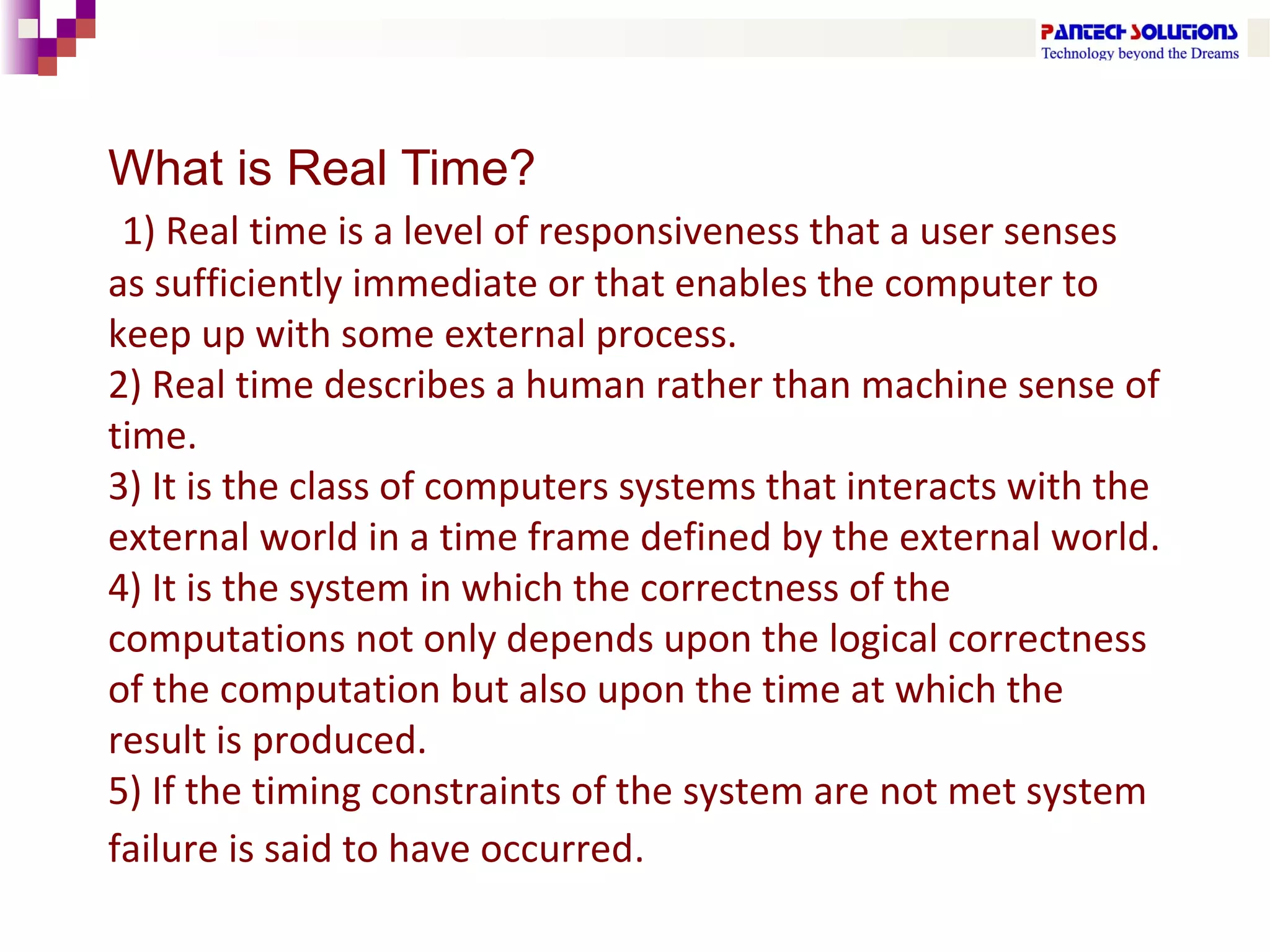 PANTECH SOLUTIONS
Technology beyond the Dreams

What is Real Time?

1) Real time is a level of responsiveness that a user senses as sufficiently immediate or that enables the computer to keep up with some external process.
2) Real time describes a human rather than machine sense of time.
3) It is the class of computers systems that interacts with the external world in a time frame defined by the external world.
4) It is the system in which the correctness of the computations not only depends upon the logical correctness of the computation but also upon the time at which the result is produced.
5) If the timing constraints of the system are not met system failure is said to have occurred.